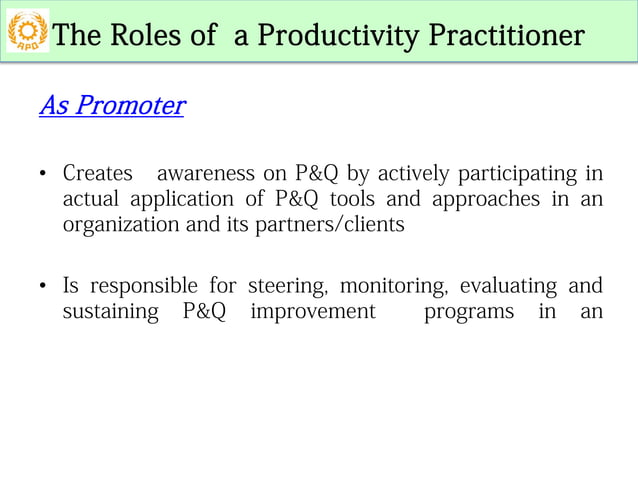 APO

The Roles of a Productivity Practitioner

As Promoter

• Creates awareness on P&Q by actively participating in actual application of P&Q tools and approaches in an organization and its partners/clients

• Is responsible for steering, monitoring, evaluating and sustaining P&Q improvement programs in an